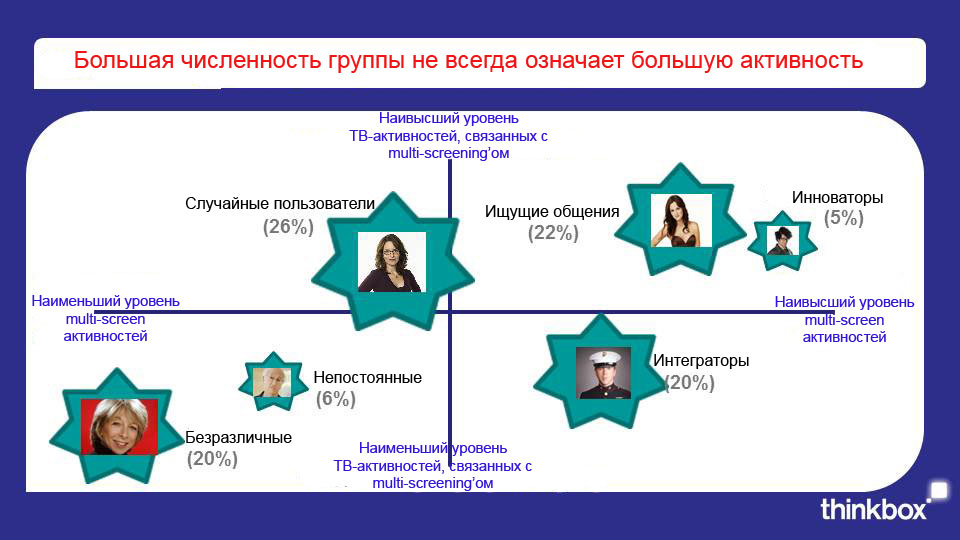 Большая численность группы не всегда означает большую активность

Наивысший уровень ТВ-активностей, связанных с multi-screening'ом

Случайные пользователи (26%)

Ищущие общения (22%)

Инноваторы (5%)

Наименьший уровень multi-screen активностей

Наивысший уровень multi-screen активностей

Непостоянные (6%)

Интеграторы (20%)

Безразличные (20%)

Наименьший уровень ТВ-активностей, связанных с multi-screening'ом

thinkbox